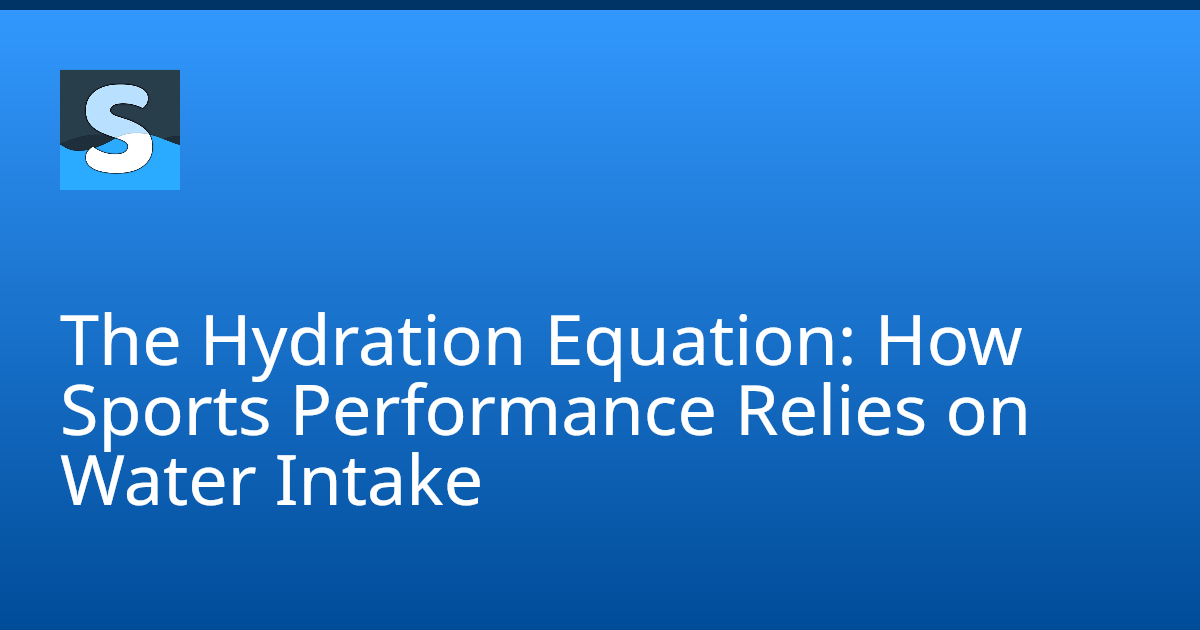 S

The Hydration Equation: How Sports Performance Relies on Water Intake